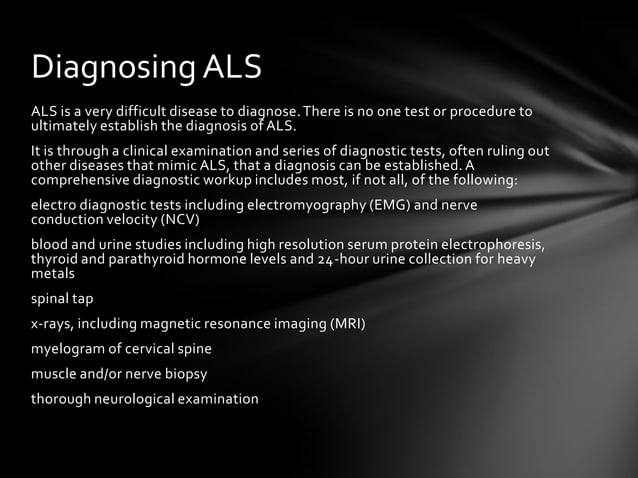 Diagnosing ALS

ALS is a very difficult disease to diagnose. There is no one test or procedure to ultimately establish the diagnosis of ALS.

It is through a clinical examination and series of diagnostic tests, often ruling out other diseases that mimic ALS, that a diagnosis can be established. A comprehensive diagnostic workup includes most, if not all, of the following:

electro diagnostic tests including electromyography (EMG) and nerve conduction velocity (NCV)

blood and urine studies including high resolution serum protein electrophoresis, thyroid and parathyroid hormone levels and 24-hour urine collection for heavy metals

spinal tap

x-rays, including magnetic resonance imaging (MRI)

myelogram of cervical spine

muscle and/or nerve biopsy

thorough neurological examination